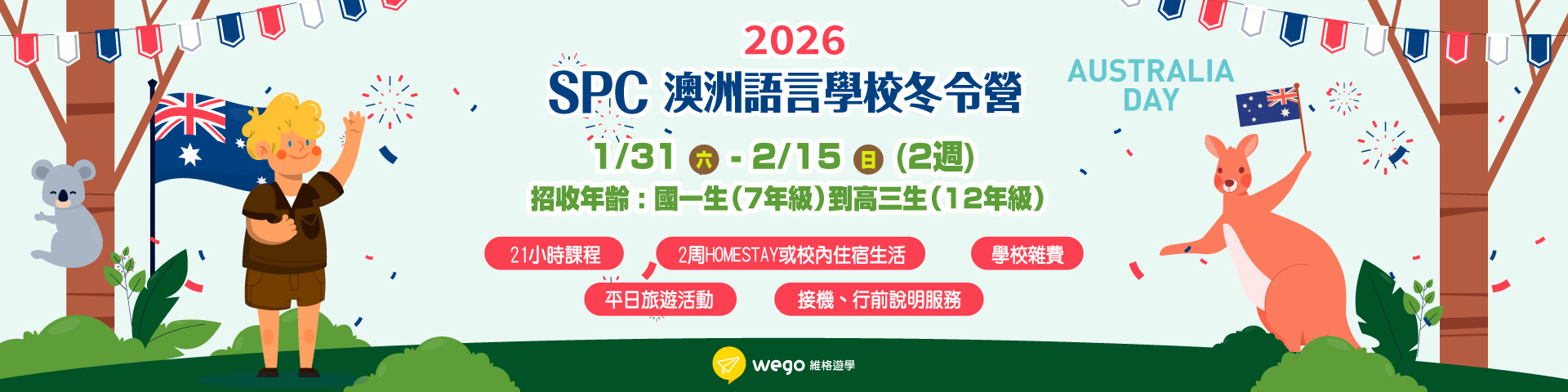 2026
SPC 澳洲語言學校冬令營

AUSTRALIA DAY

1/31 六 - 2/15 日 (2週)
招收年齡：國一生（7年級）到高三生（12年級）

21小時課程
2周HOMESTAY或校內住宿生活
學校雜費
平日旅遊活動
接機、行前說明服務

wego 維格遊學